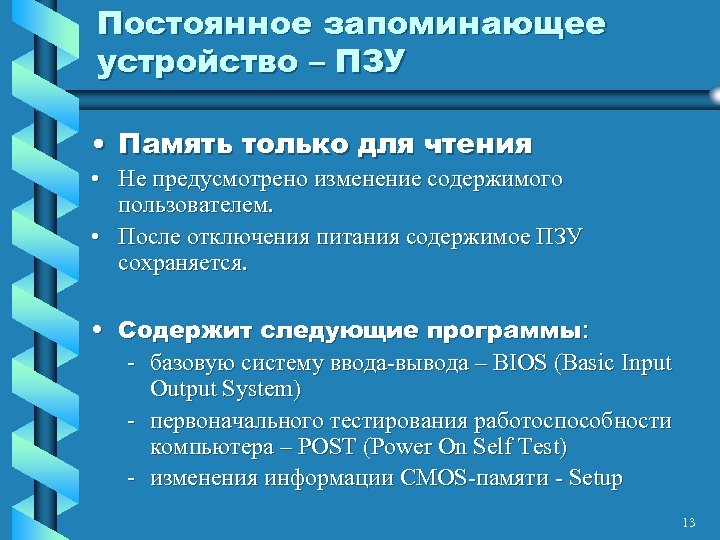 Постоянное запоминающее устройство – ПЗУ

• Память только для чтения
• Не предусмотрено изменение содержимого пользователем.
• После отключения питания содержимое ПЗУ сохраняется.

• Содержит следующие программы:
- базовую систему ввода-вывода – BIOS (Basic Input Output System)
- первоначального тестирования работоспособности компьютера – POST (Power On Self Test)
- изменения информации CMOS-памяти - Setup

13